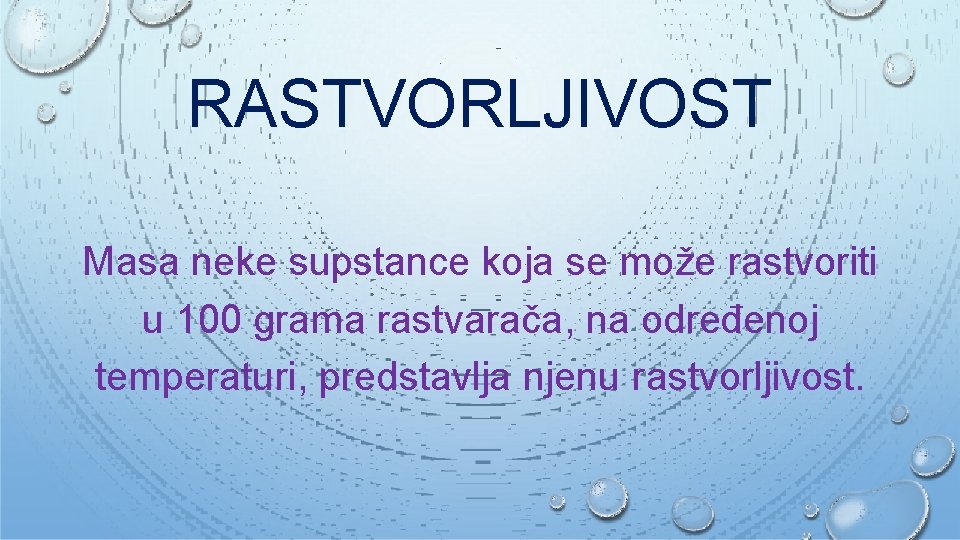 RASTVORLJIVOST

Masa neke supstance koja se može rastvoriti u 100 grama rastvarača, na određenoj temperaturi, predstavlja njenu rastvorljivost.